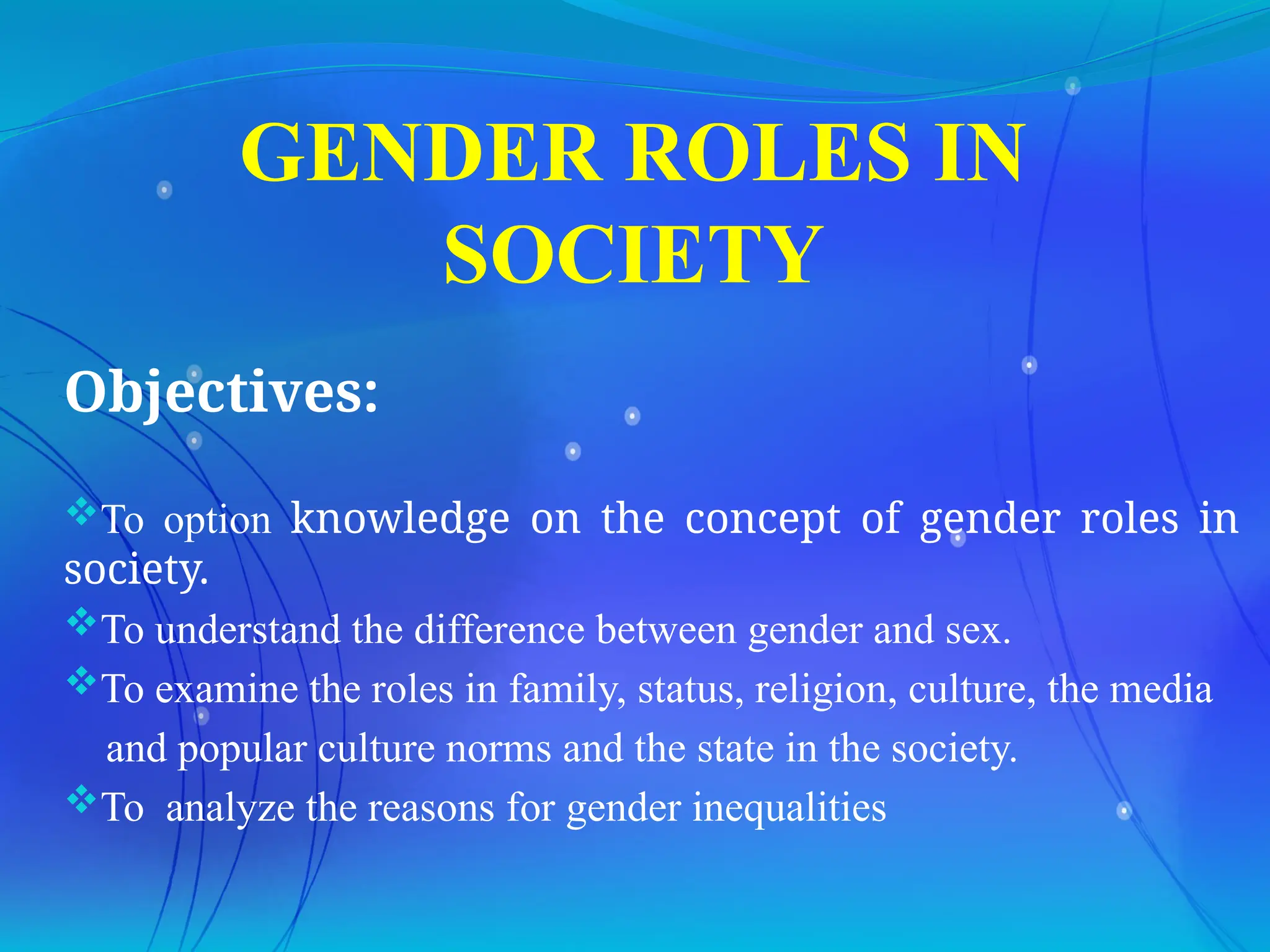 GENDER ROLES IN SOCIETY

Objectives:

❖To option knowledge on the concept of gender roles in society.

❖To understand the difference between gender and sex.

❖To examine the roles in family, status, religion, culture, the media and popular culture norms and the state in the society.

❖To  analyze the reasons for gender inequalities